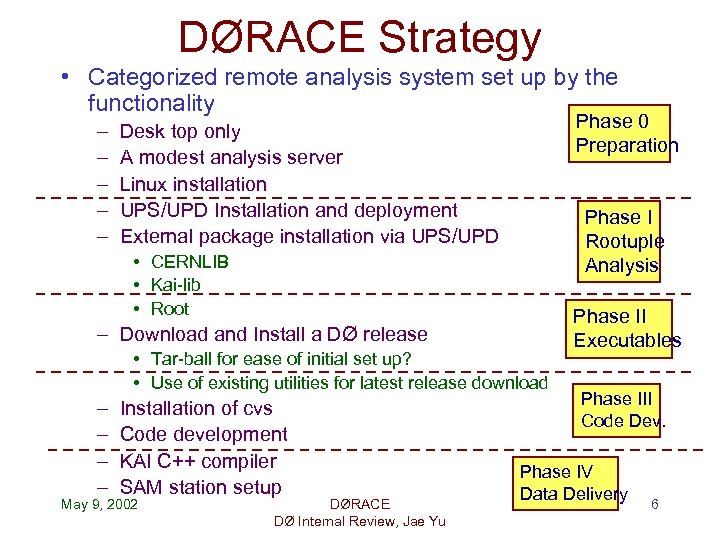 DØRACE Strategy

• Categorized remote analysis system set up by the functionality
– Desk top only
– A modest analysis server
– Linux installation
– UPS/UPD Installation and deployment
– External package installation via UPS/UPD
• CERNLIB
• Kai-lib
• Root
– Download and Install a DØ release
• Tar-ball for ease of initial set up?
• Use of existing utilities for latest release download
– Installation of cvs
– Code development
– KAI C++ compiler
– SAM station setup

Phase 0
Preparation

Phase I
Rootuple
Analysis

Phase II
Executables

Phase III
Code Dev.

Phase IV
Data Delivery

May 9, 2002
DØRACE
DØ Internal Review, Jae Yu
6